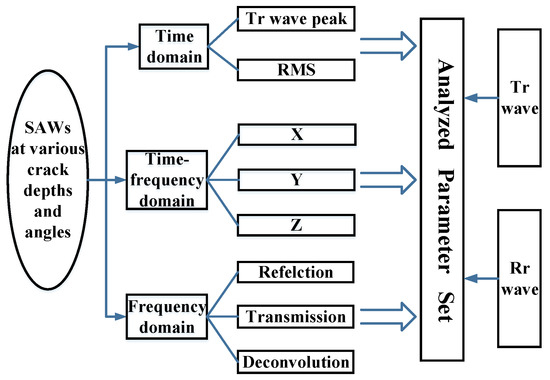 SAWs at various crack depths and angles

Time domain

Tr wave peak

RMS

Time-frequency domain

X

Y

Z

Frequency domain

Refelction

Transmission

Deconvolution

Analyzed Parameter Set

Tr wave

Rr wave